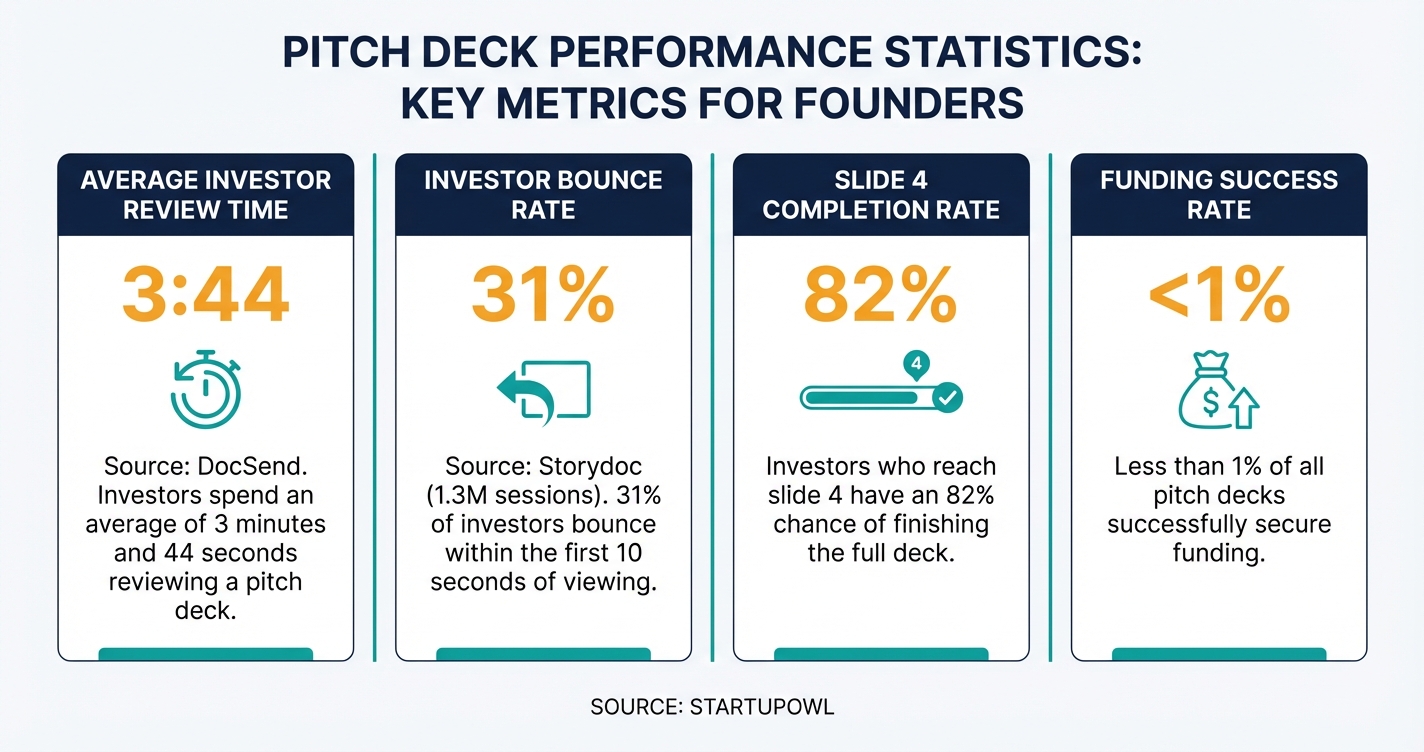 PITCH DECK PERFORMANCE STATISTICS: KEY METRICS FOR FOUNDERS

AVERAGE INVESTOR REVIEW TIME

3:44

Source: DocSend. Investors spend an average of 3 minutes and 44 seconds reviewing a pitch deck.

INVESTOR BOUNCE RATE

31%

Source: Storydoc (1.3M sessions). 31% of investors bounce within the first 10 seconds of viewing.

SLIDE 4 COMPLETION RATE

82%

4

Investors who reach slide 4 have an 82% chance of finishing the full deck.

FUNDING SUCCESS RATE

<1%

$

Less than 1% of all pitch decks successfully secure funding.

SOURCE: STARTUPOWL